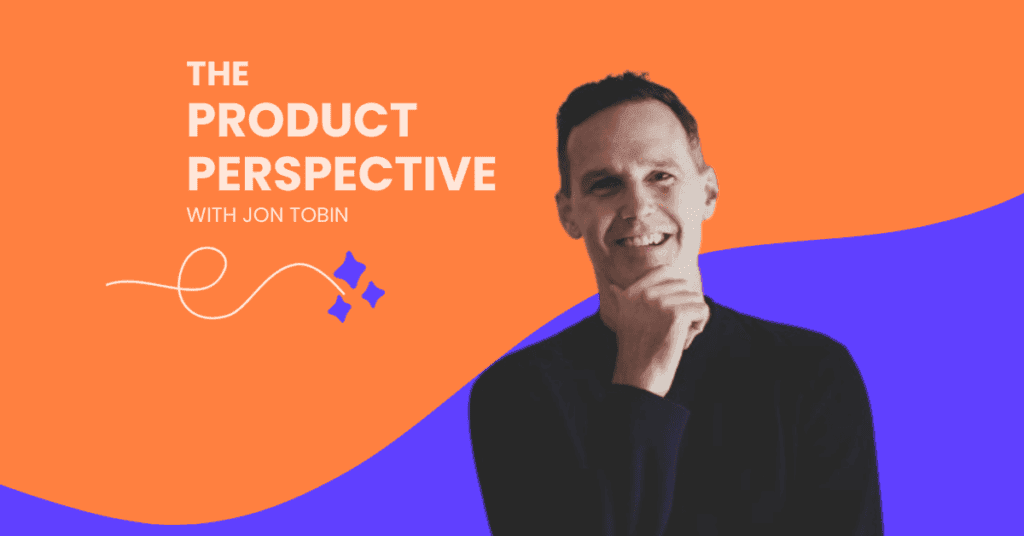 THE
PRODUCT
PERSPECTIVE
WITH JON TOBIN